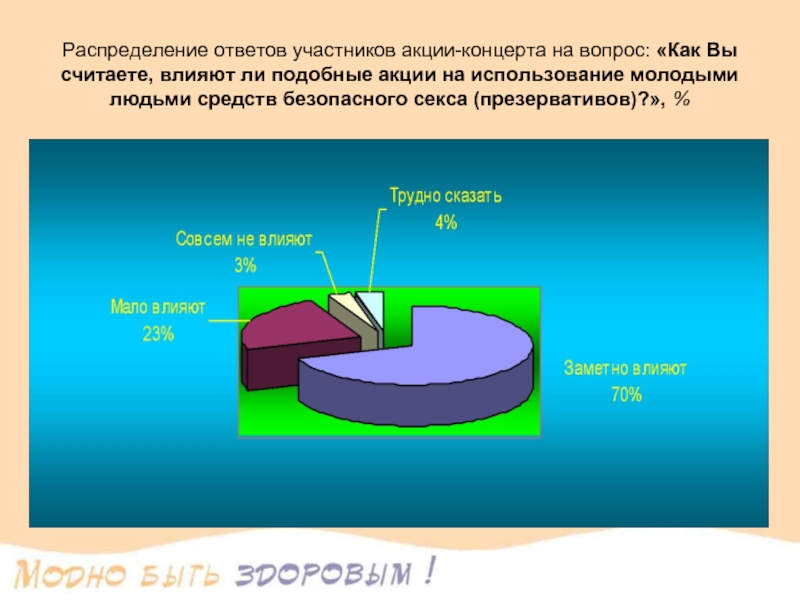 Распределение ответов участников акции-концерта на вопрос: «Как Вы считаете, влияют ли подобные акции на использование молодыми людьми средств безопасного секса (презервативов)?», %

Трудно сказать
4%

Совсем не влияют
3%

Мало влияют
23%

Заметно влияют
70%

Модно быть здоровым !